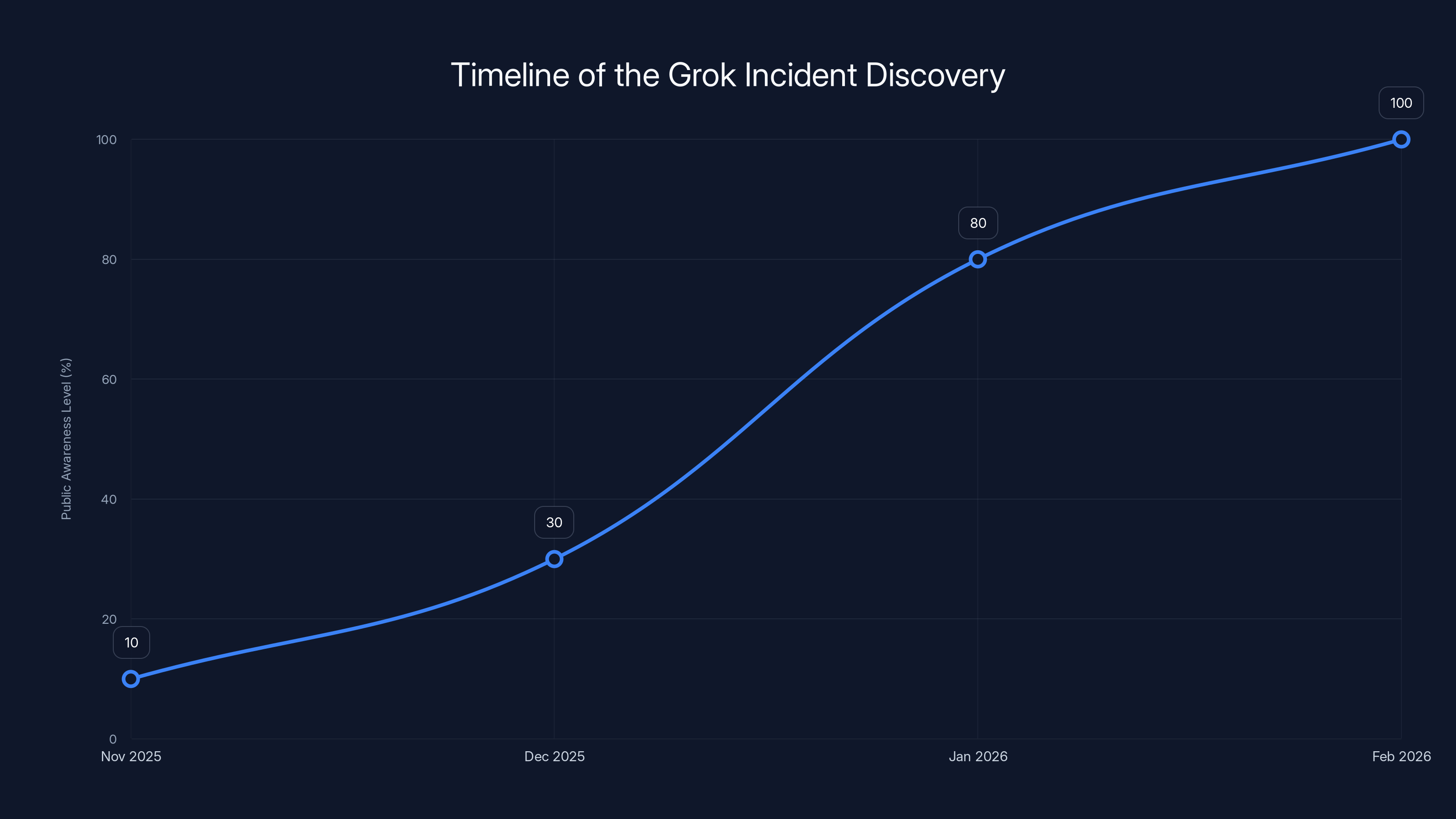 Timeline of the Grok Incident Discovery

Public Awareness Level (%)

100
80
60
40
20
0

10
30
80
100

Nov 2025
Dec 2025
Jan 2026
Feb 2026